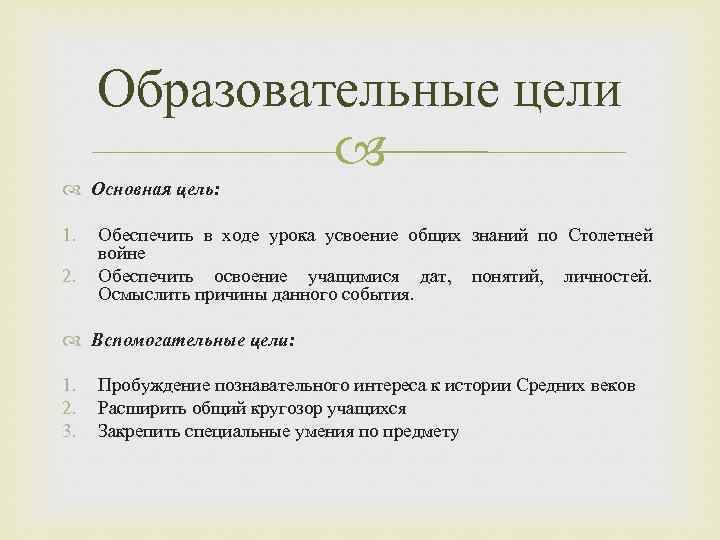 Образовательные цели

Основная цель:

1. Обеспечить в ходе урока усвоение общих знаний по Столетней войне
2. Обеспечить освоение учащимися дат, понятий, личностей. Осмыслить причины данного события.

Вспомогательные цели:

1. Пробуждение познавательного интереса к истории Средних веков
2. Расширить общий кругозор учащихся
3. Закрепить специальные умения по предмету